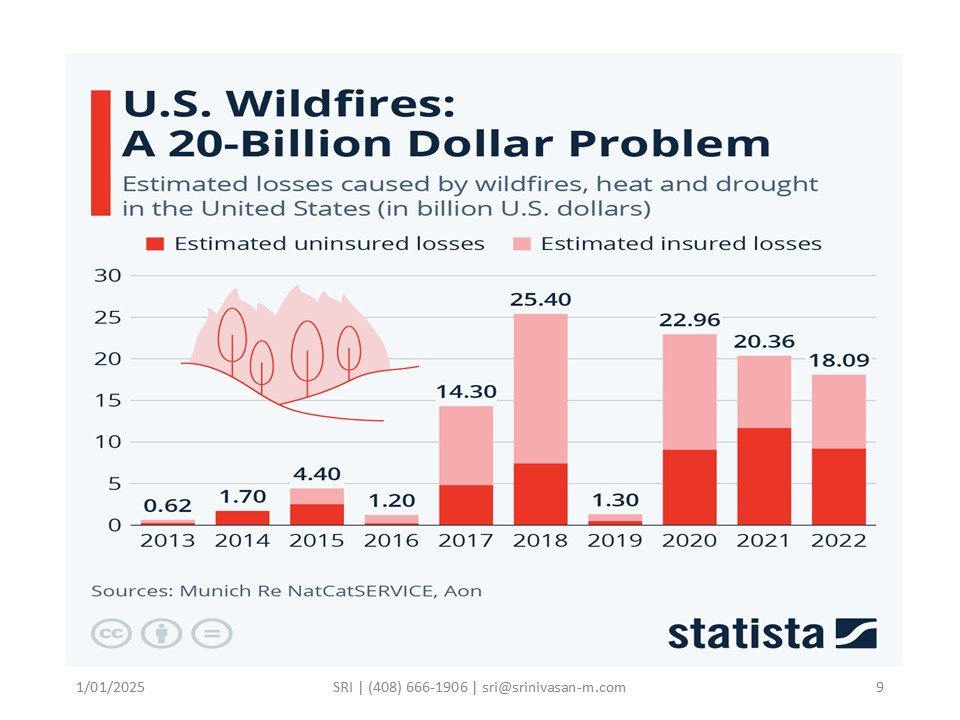 U.S. Wildfires:
A 20-Billion Dollar Problem

Estimated losses caused by wildfires, heat and drought in the United States (in billion U.S. dollars)

Estimated uninsured losses    Estimated insured losses

30
25
20
15
10
5
0

0.62
1.70
4.40
1.20
14.30
25.40
1.30
22.96
20.36
18.09

2013 2014 2015 2016 2017 2018 2019 2020 2021 2022

Sources: Munich Re NatCatSERVICE, Aon

statista

1/01/2025

SRI | (408) 666-1906 | sri@srinivasan-m.com

9